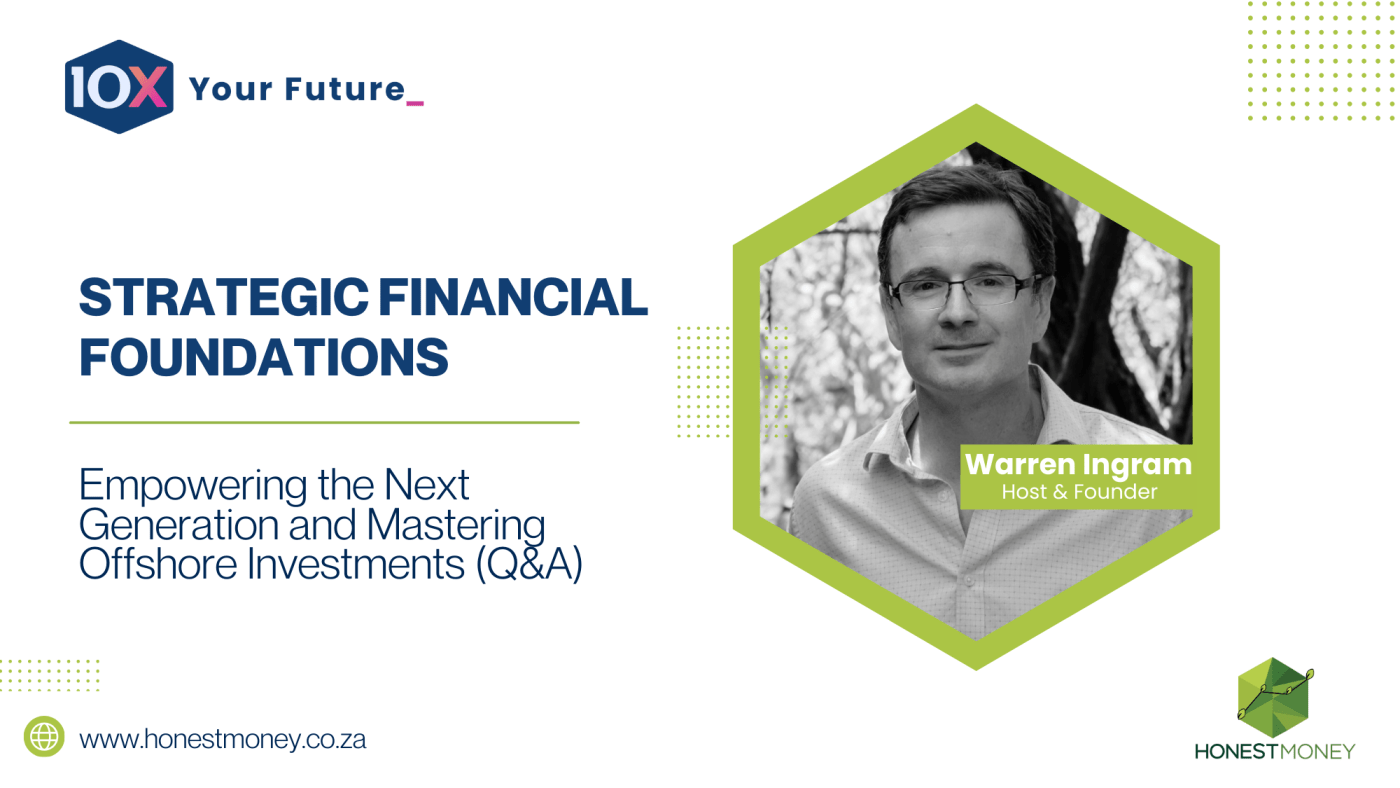 10X Your Future_

STRATEGIC FINANCIAL FOUNDATIONS

Empowering the Next Generation and Mastering Offshore Investments (Q&A)

Warren Ingram
Host & Founder

www.honestmoney.co.za

HONESTMONEY